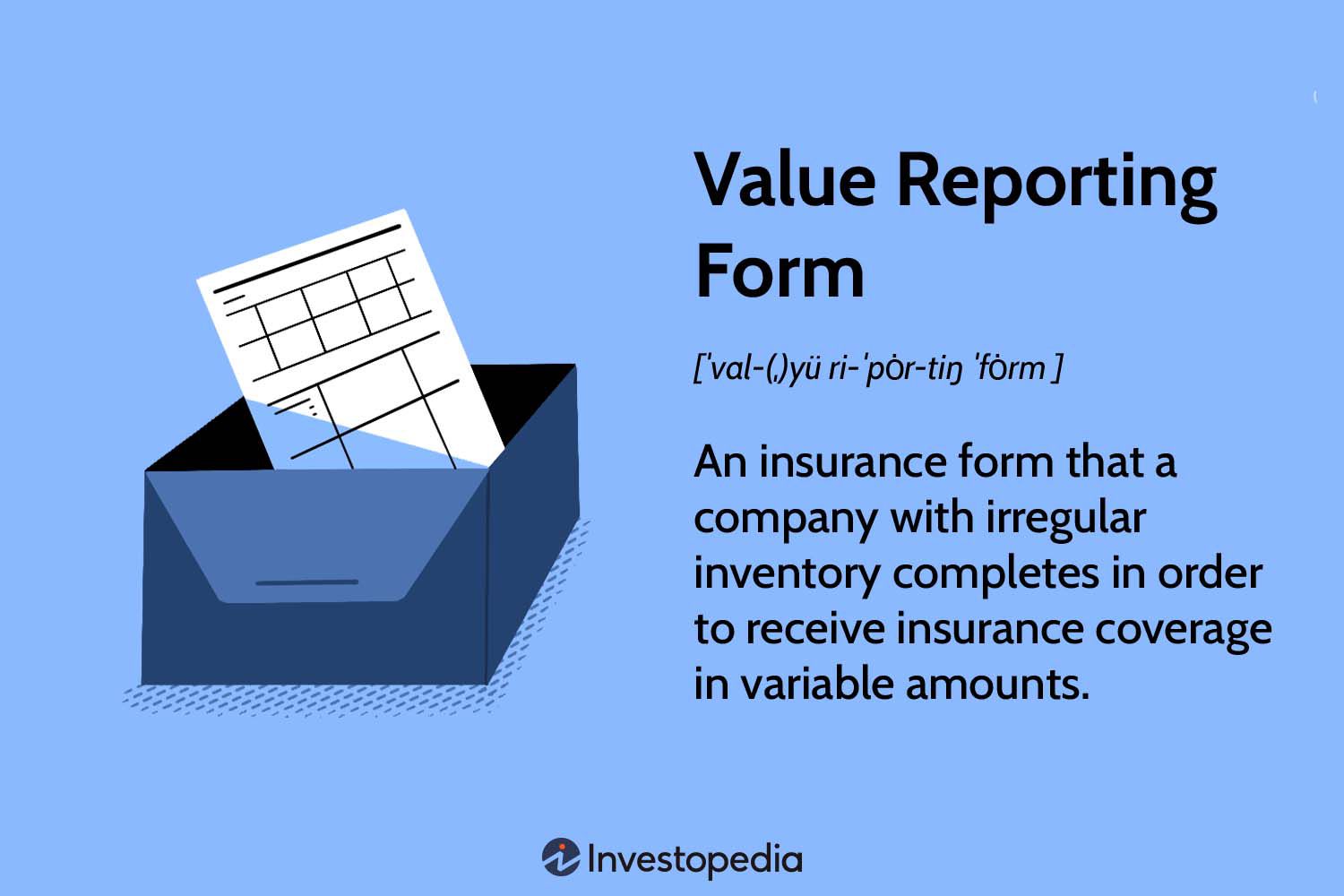 Value Reporting Form

[ˈval-(ˌ)yü ri-ˈpȯr-tiŋ ˈfȯrm ]

An insurance form that a company with irregular inventory completes in order to receive insurance coverage in variable amounts.

Investopedia